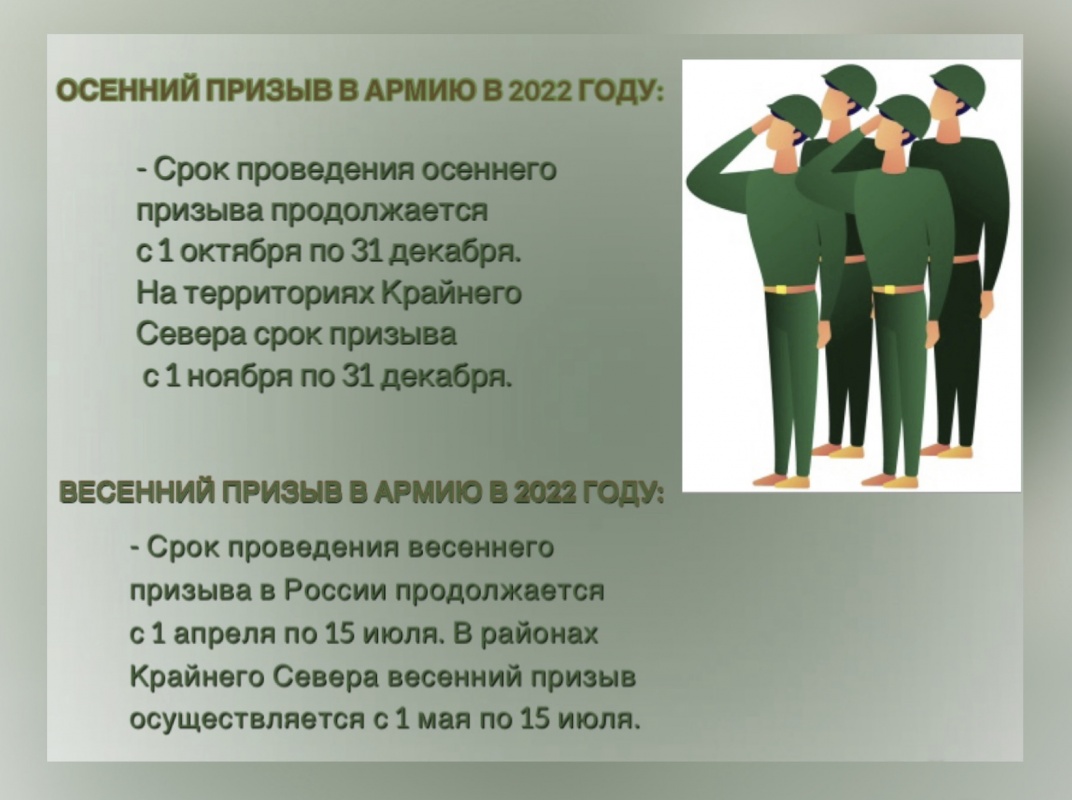 ОСЕННИЙ ПРИЗЫВ В АРМИЮ В 2022 ГОДУ:

- Срок проведения осеннего призыва продолжается с 1 октября по 31 декабря. На территориях Крайнего Севера срок призыва с 1 ноября по 31 декабря.

ВЕСЕННИЙ ПРИЗЫВ В АРМИЮ В 2022 ГОДУ:

- Срок проведения весеннего призыва в России продолжается с 1 апреля по 15 июля. В районах Крайнего Севера весенний призыв осуществляется с 1 мая по 15 июля.